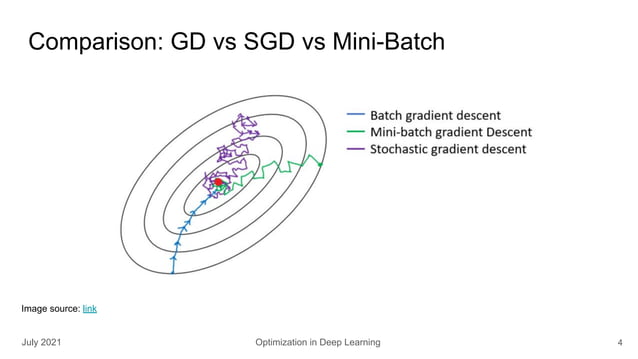 Comparison: GD vs SGD vs Mini-Batch

Batch gradient descent
Mini-batch gradient Descent
Stochastic gradient descent

Image source: link

July 2021

Optimization in Deep Learning

4